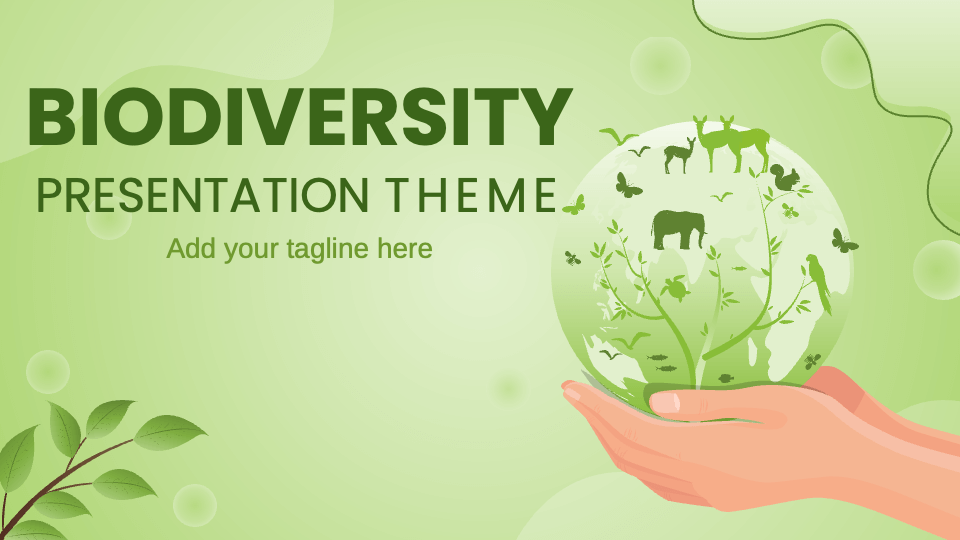 BIODIVERSITY
PRESENTATION THEME
Add your tagline here